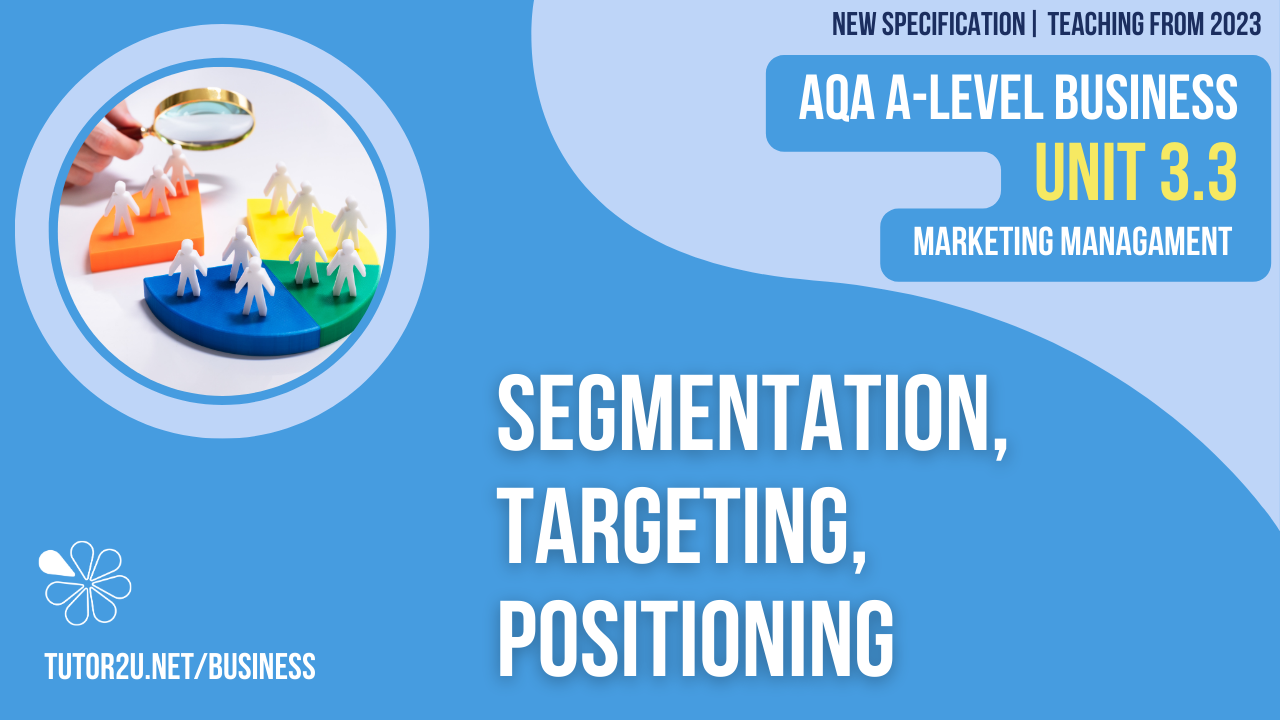 NEW SPECIFICATION | TEACHING FROM 2023

AQA A-LEVEL BUSINESS
UNIT 3.3
MARKETING MANAGAMENT

SEGMENTATION, TARGETING, POSITIONING

TUTOR2U.NET/BUSINESS